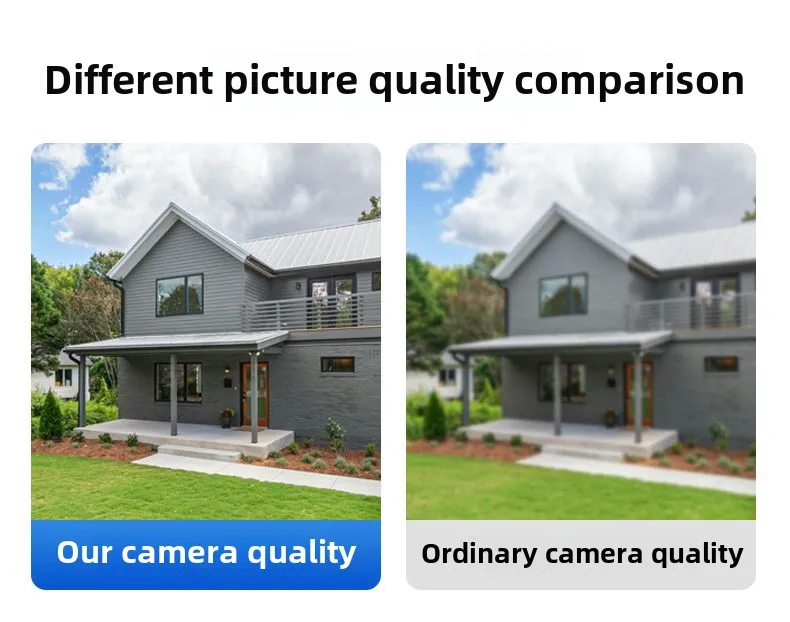 Different picture quality comparison

Our camera quality

Ordinary camera quality